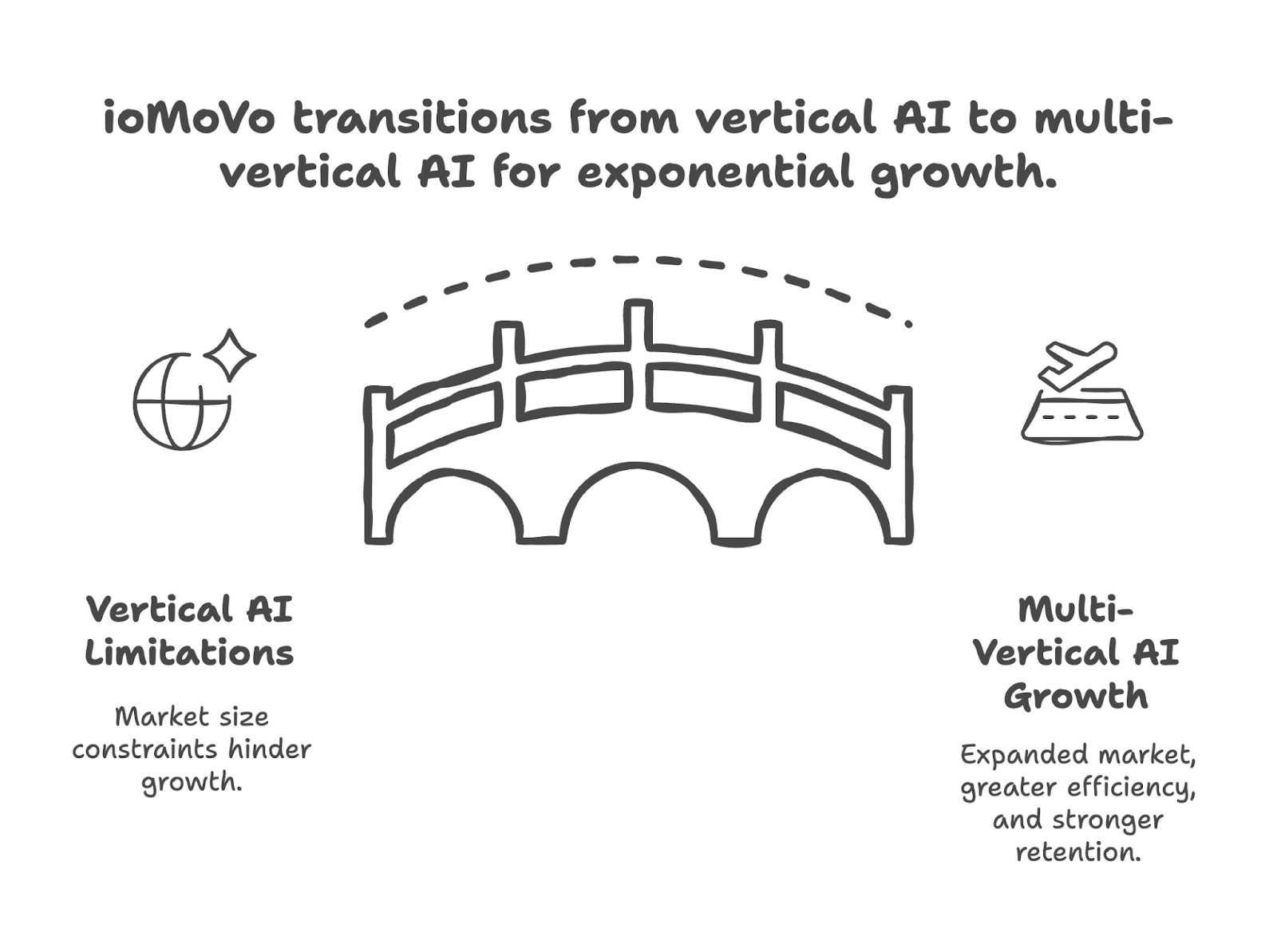 ioMoVo transitions from vertical AI to multi-vertical AI for exponential growth.

Vertical AI Limitations

Market size constraints hinder growth.

Multi-Vertical AI Growth

Expanded market, greater efficiency, and stronger retention.